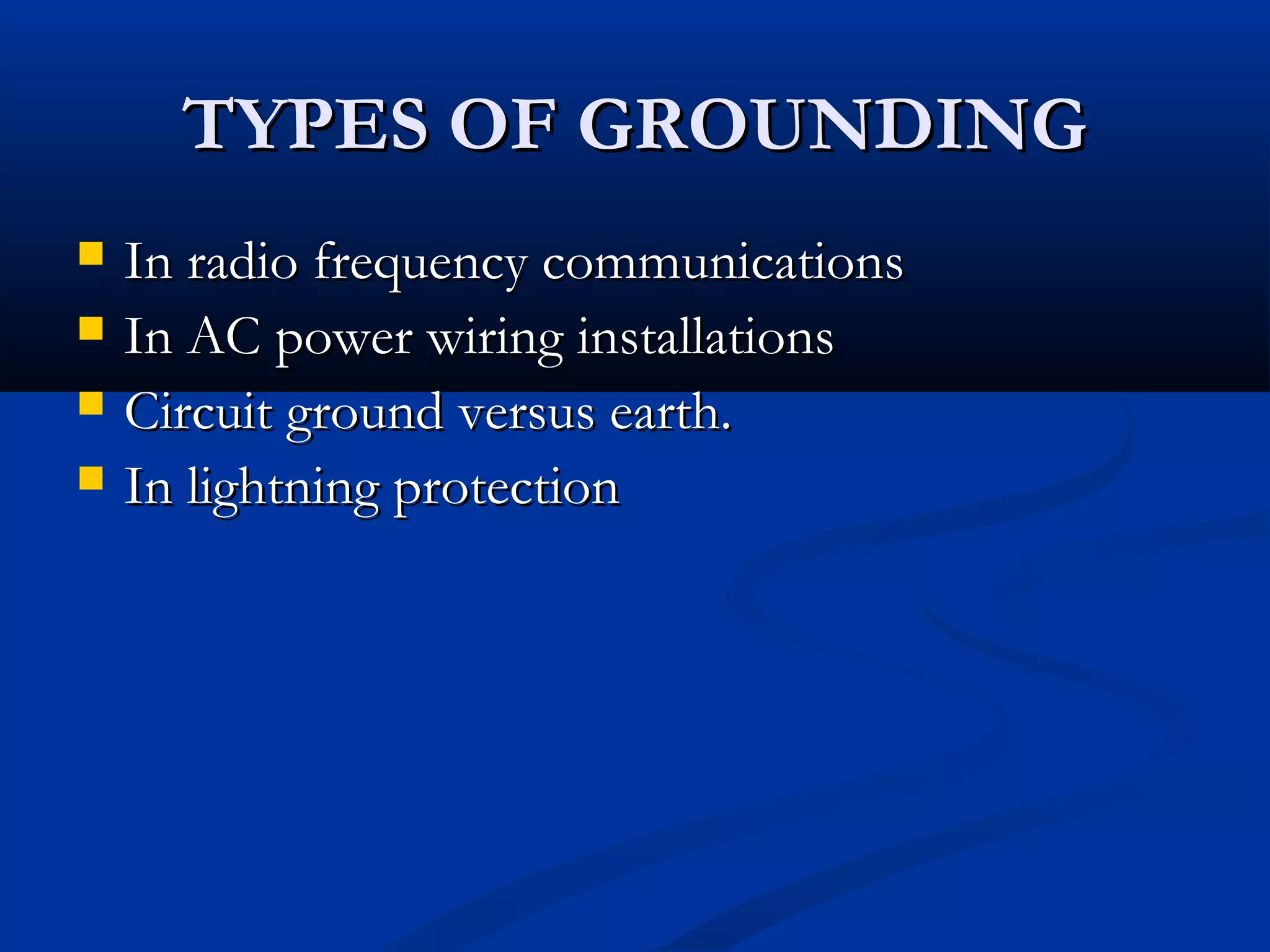 TYPES OF GROUNDING

- In radio frequency communications
- In AC power wiring installations
- Circuit ground versus earth.
- In lightning protection